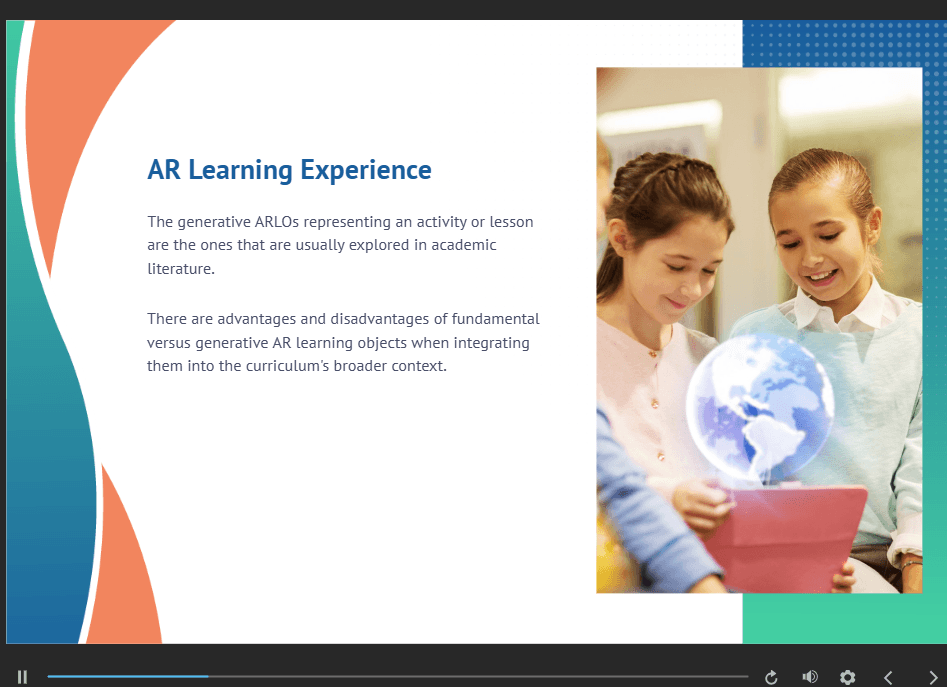 AR Learning Experience

The generative ARLOs representing an activity or lesson are the ones that are usually explored in academic literature.

There are advantages and disadvantages of fundamental versus generative AR learning objects when integrating them into the curriculum's broader context.